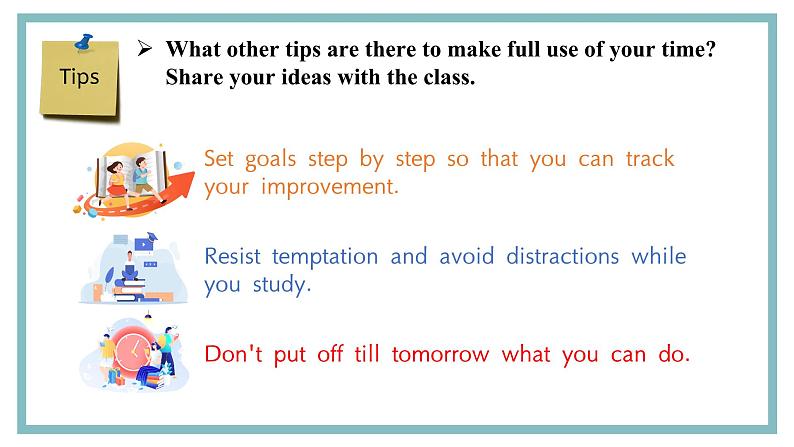 Tips

➢ What other tips are there to make full use of your time? Share your ideas with the class.

Set goals step by step so that you can track your improvement.

Resist temptation and avoid distractions while you study.

Don't put off till tomorrow what you can do.